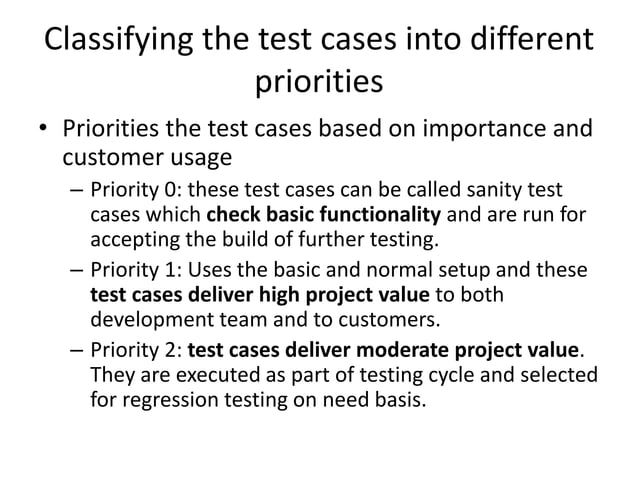 Classifying the test cases into different priorities

• Priorities the test cases based on importance and customer usage

– Priority 0: these test cases can be called sanity test cases which check basic functionality and are run for accepting the build of further testing.

– Priority 1: Uses the basic and normal setup and these test cases deliver high project value to both development team and to customers.

– Priority 2: test cases deliver moderate project value. They are executed as part of testing cycle and selected for regression testing on need basis.